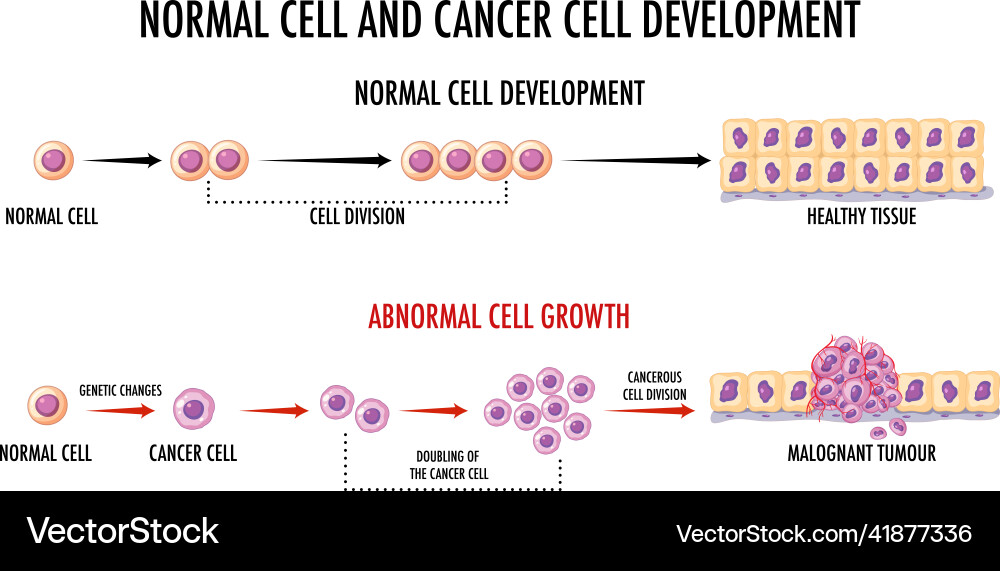 NORMAL CELL AND CANCER CELL DEVELOPMENT

NORMAL CELL DEVELOPMENT

NORMAL CELL

CELL DIVISION

HEALTHY TISSUE

ABNORMAL CELL GROWTH

GENETIC CHANGES

NORMAL CELL

CANCER CELL

DOUBLING OF THE CANCER CELL

CANCEROUS CELL DIVISION

MALOGNANT TUMOUR

VectorStock

VectorStock.com/41877336